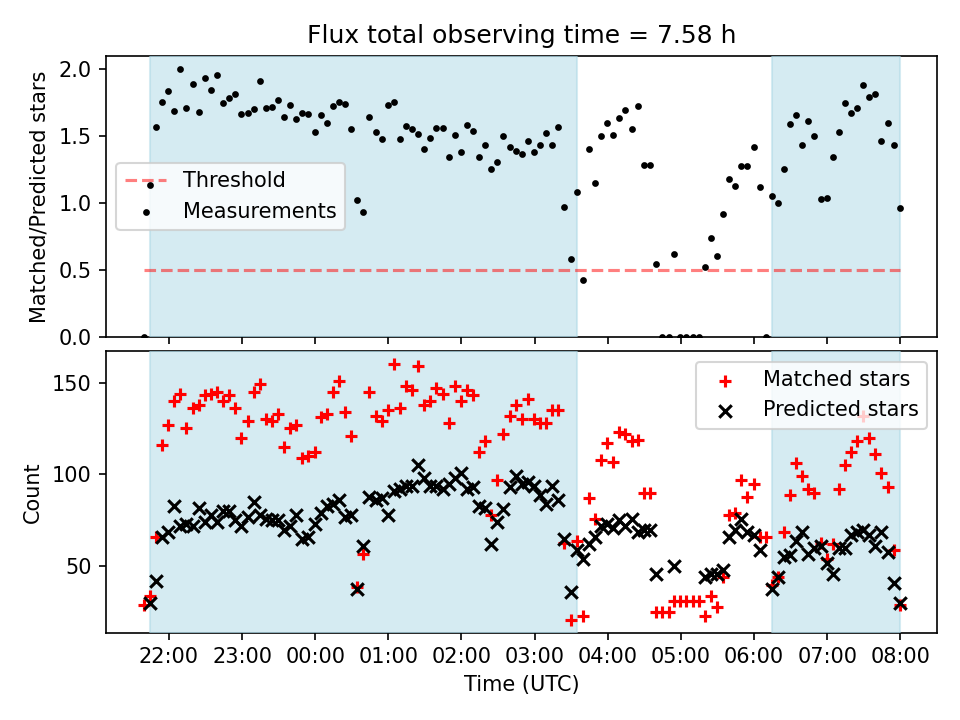 Flux total observing time = 7.58 h

Matched/Predicted stars

2.0
1.5
1.0
0.5
0.0

Threshold
Measurements

Count

150
100
50

Matched stars
Predicted stars

22:00 23:00 00:00 01:00 02:00 03:00 04:00 05:00 06:00 07:00 08:00

Time (UTC)